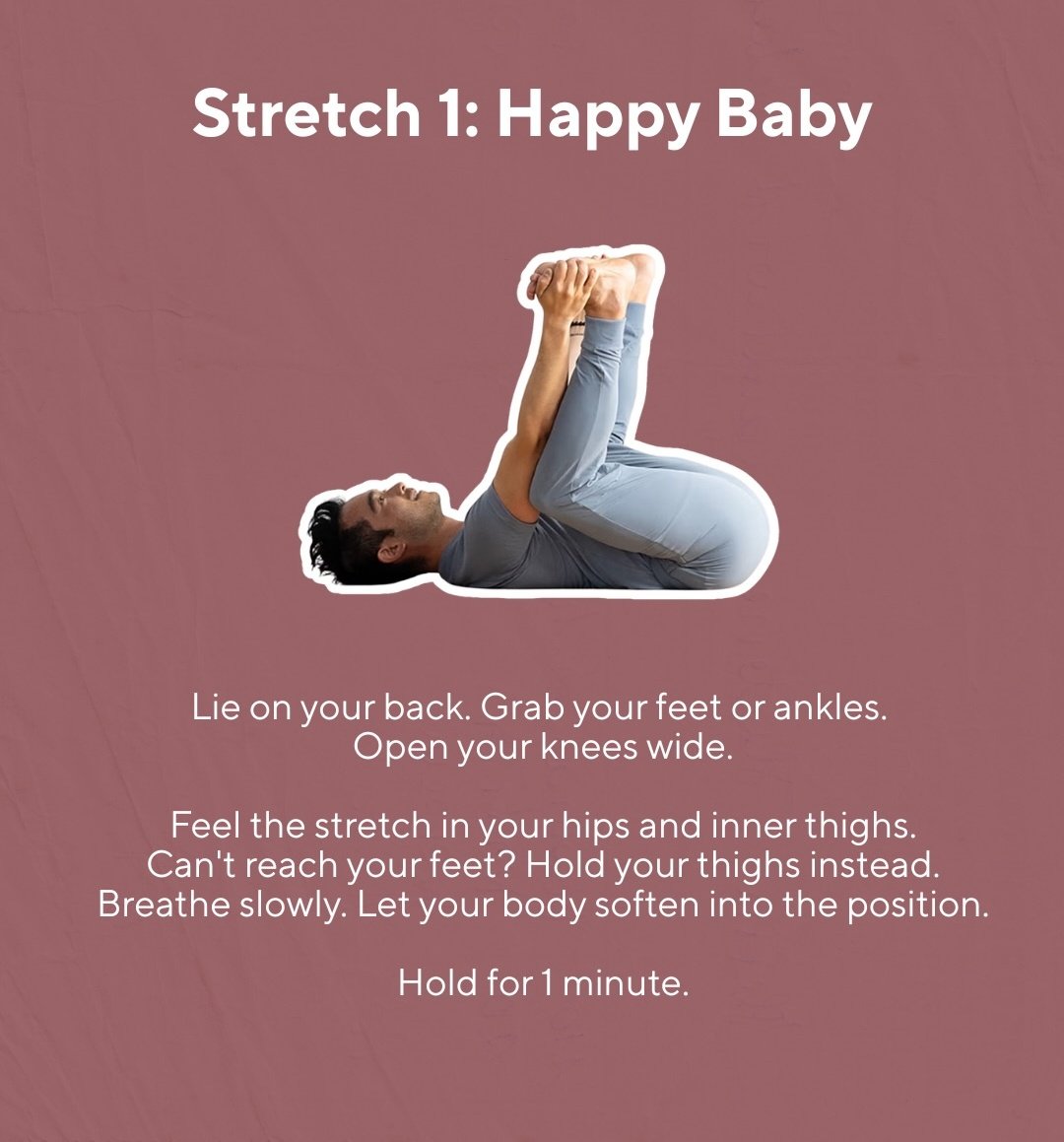 Stretch 1: Happy Baby

Lie on your back. Grab your feet or ankles. Open your knees wide.

Feel the stretch in your hips and inner thighs. Can't reach your feet? Hold your thighs instead. Breathe slowly. Let your body soften into the position.

Hold for 1 minute.